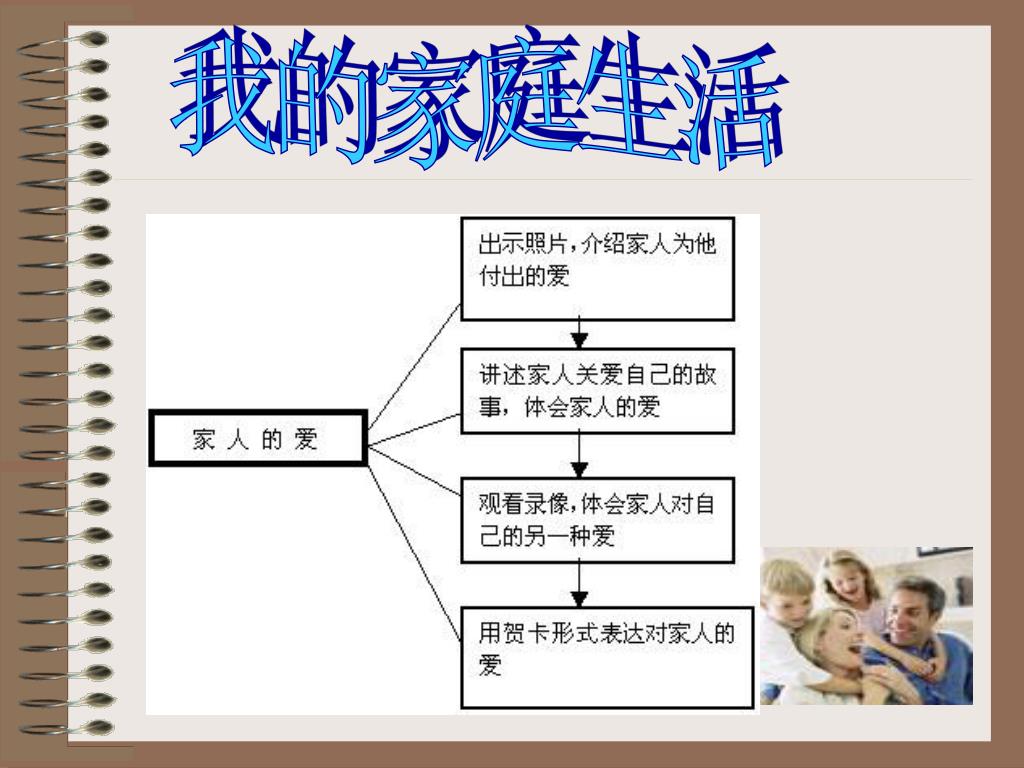 我的家庭生活

家 人 的 爱

出示照片，介绍家人为他付出的爱

讲述家人关爱自己的故事，体会家人的爱

观看录像，体会家人对自己的另一种爱

用贺卡形式表达对家人的爱